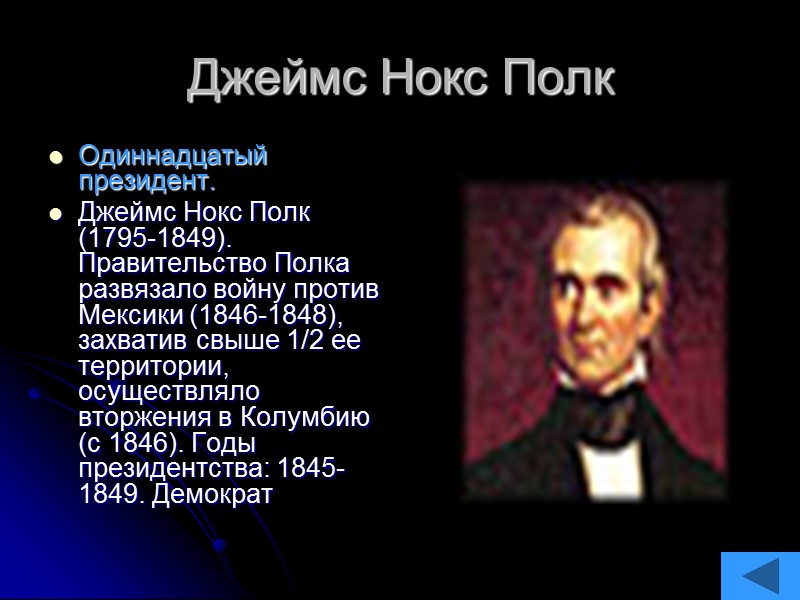 Джеймс Нокс Полк

- Одиннадцатый президент.
- Джеймс Нокс Полк (1795-1849). Правительство Полка развязало войну против Мексики (1846-1848), захватив свыше 1/2 ее территории, осуществляло вторжения в Колумбию (с 1846). Годы президентства: 1845-1849. Демократ